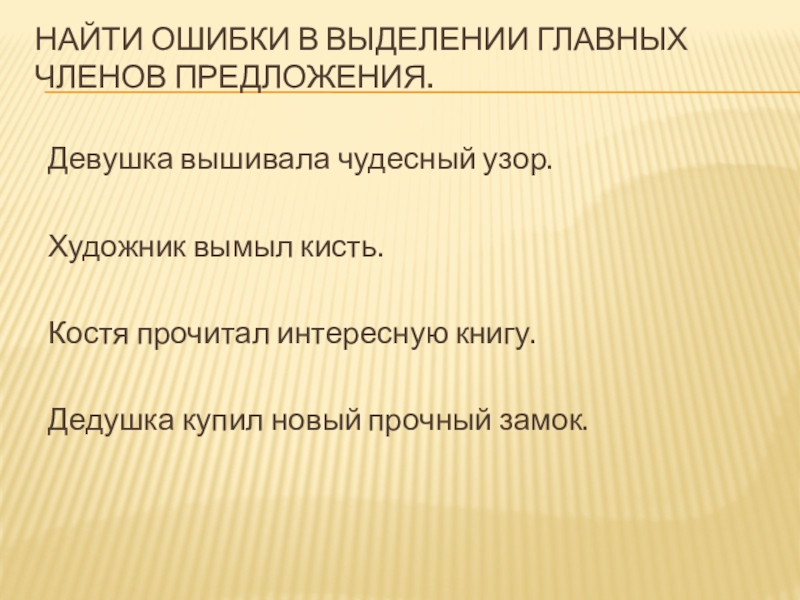 НАЙТИ ОШИБКИ В ВЫДЕЛЕНИИ ГЛАВНЫХ ЧЛЕНОВ ПРЕДЛОЖЕНИЯ.

Девушка вышивала чудесный узор.

Художник вымыл кисть.

Костя прочитал интересную книгу.

Дедушка купил новый прочный замок.